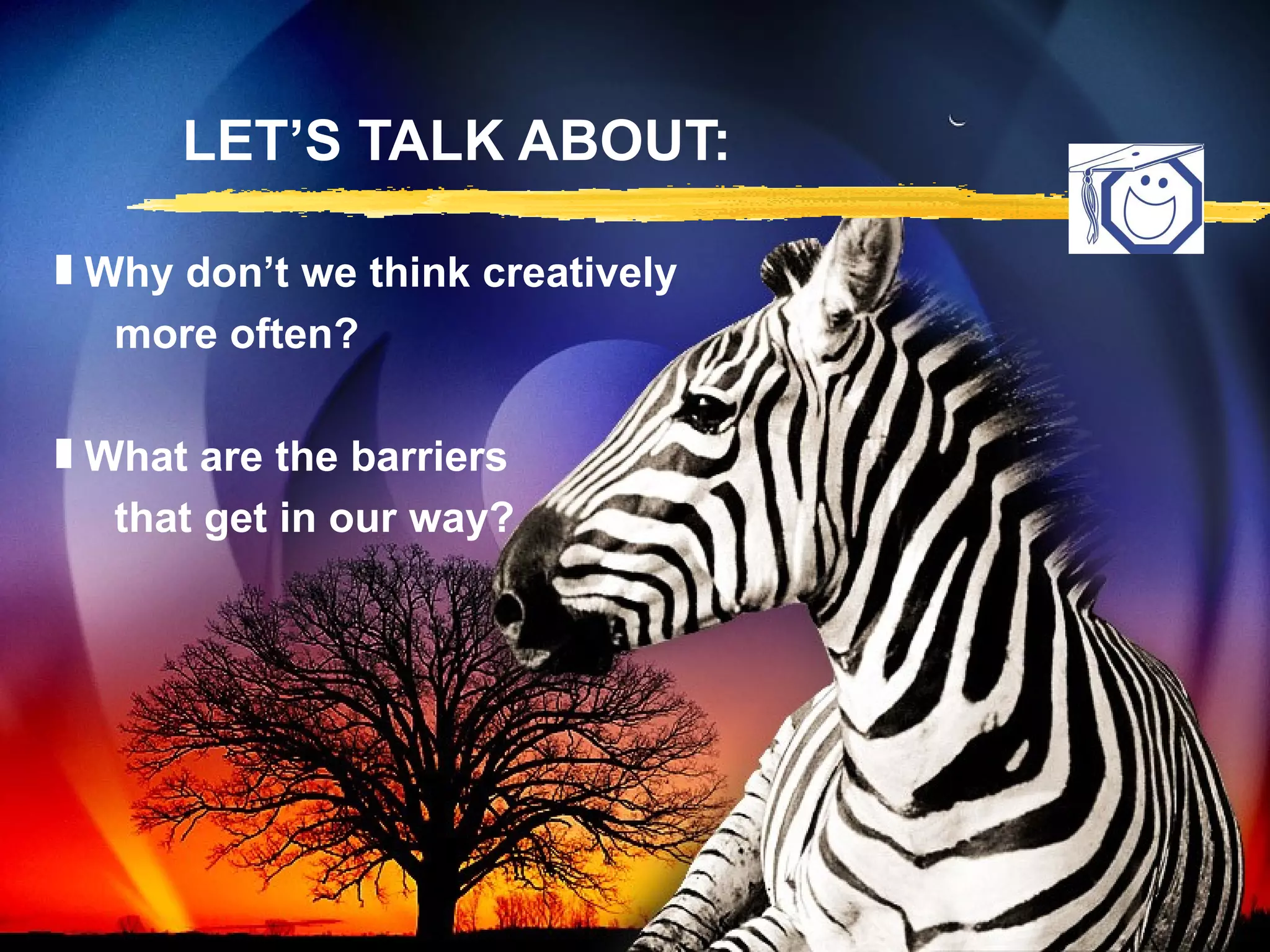 LET'S TALK ABOUT:

Why don't we think creatively more often?

What are the barriers that get in our way?